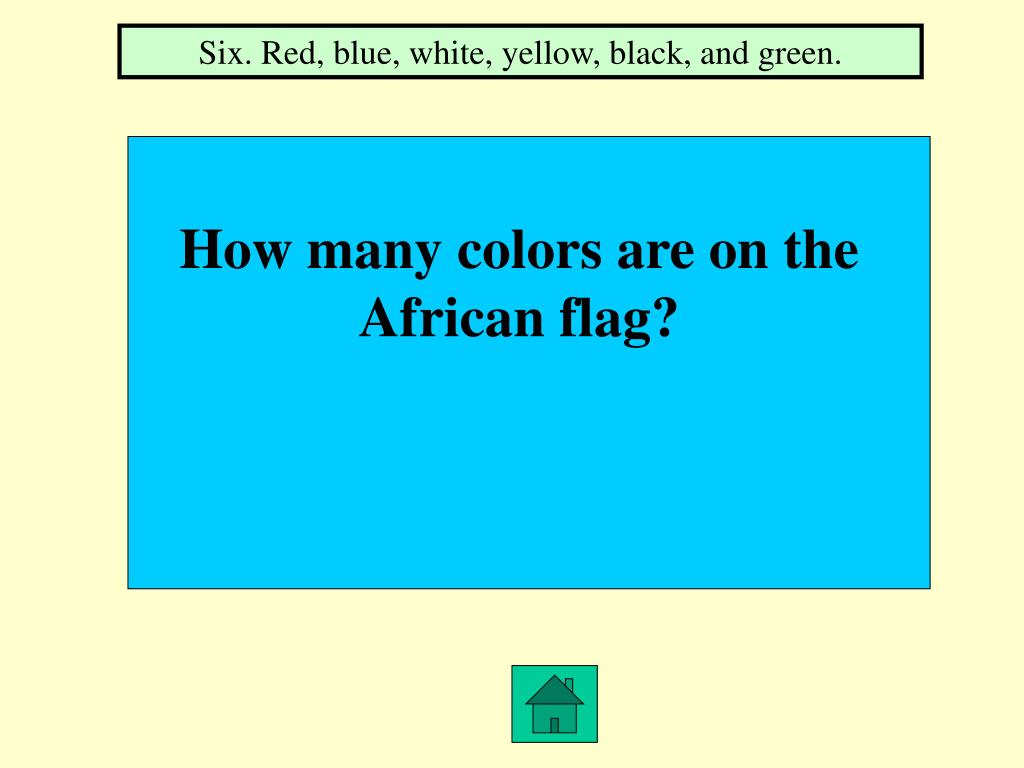 Six. Red, blue, white, yellow, black, and green.

How many colors are on the African flag?